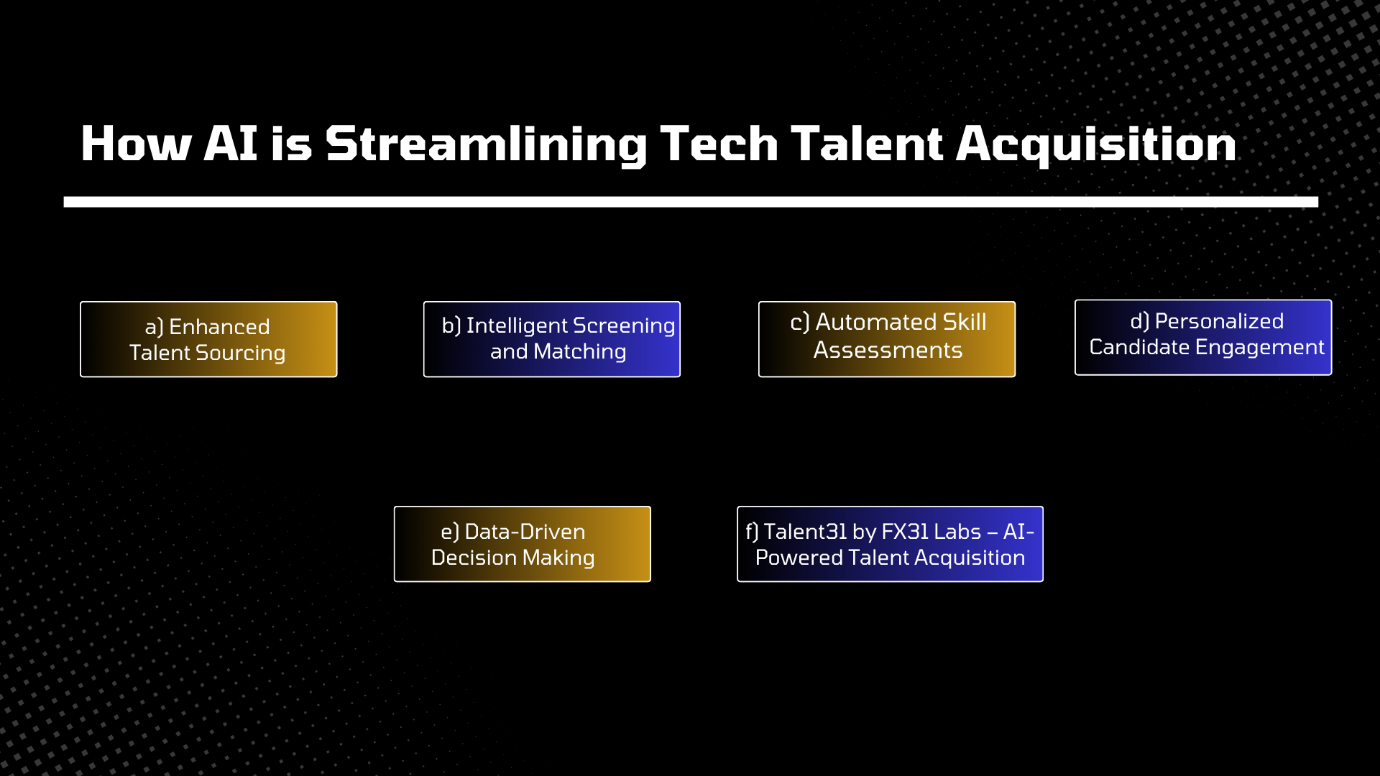 How AI is Streamlining Tech Talent Acquisition

a) Enhanced Talent Sourcing

b) Intelligent Screening and Matching

c) Automated Skill Assessments

d) Personalized Candidate Engagement

e) Data-Driven Decision Making

f) Talent31 by FX31 Labs – AI-Powered Talent Acquisition